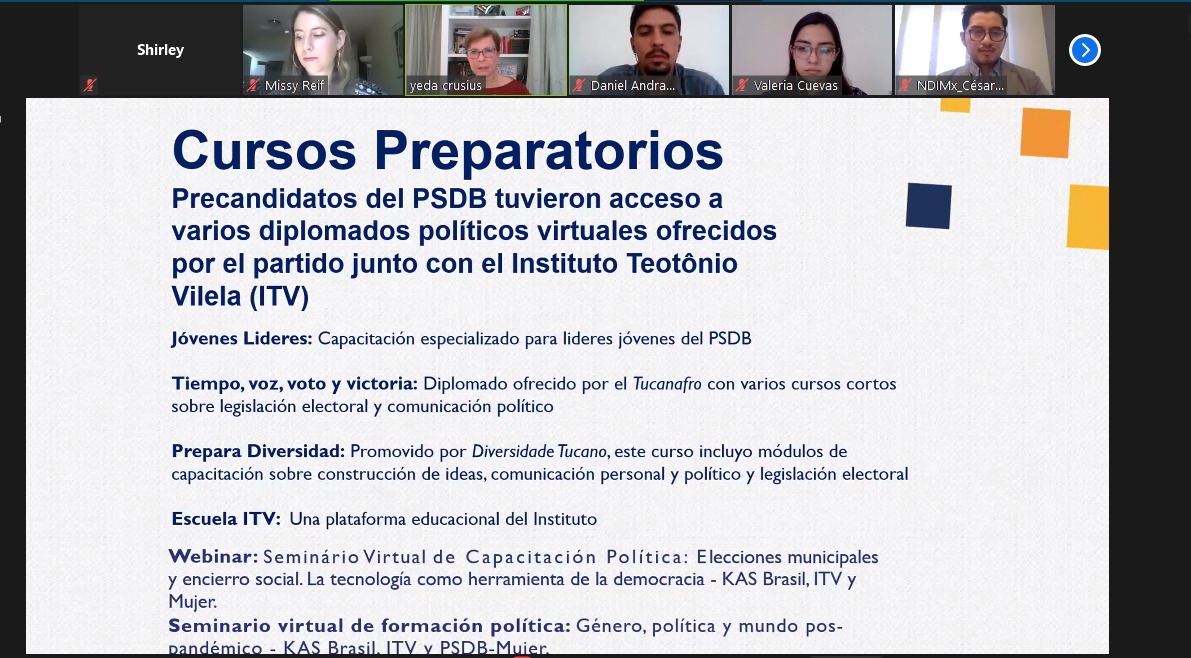 Shirley

Missy Reif

yeda crusius

Daniel Andra...

Valeria Cuevas

NDIMx_César...

Cursos Preparatorios

Precandidatos del PSDB tuvieron acceso a varios diplomados políticos virtuales ofrecidos por el partido junto con el Instituto Teotônio Vilela (ITV)

Jóvenes Lideres: Capacitación especializado para lideres jóvenes del PSDB

Tiempo, voz, voto y victoria: Diplomado ofrecido por el Tucanafro con varios cursos cortos sobre legislación electoral y comunicación político

Prepara Diversidad: Promovido por Diversidade Tucano, este curso incluyo módulos de capacitación sobre construcción de ideas, comunicación personal y político y legislación electoral

Escuela ITV: Una plataforma educacional del Instituto

Webinar: Seminário Virtual de Capacitación Política: Elecciones municipales y encierro social. La tecnología como herramienta de la democracia - KAS Brasil, ITV y Mujer.

Seminario virtual de formación política: Género, política y mundo pos-pandémico - KAS Brasil, ITV y PSDB-Mujer.